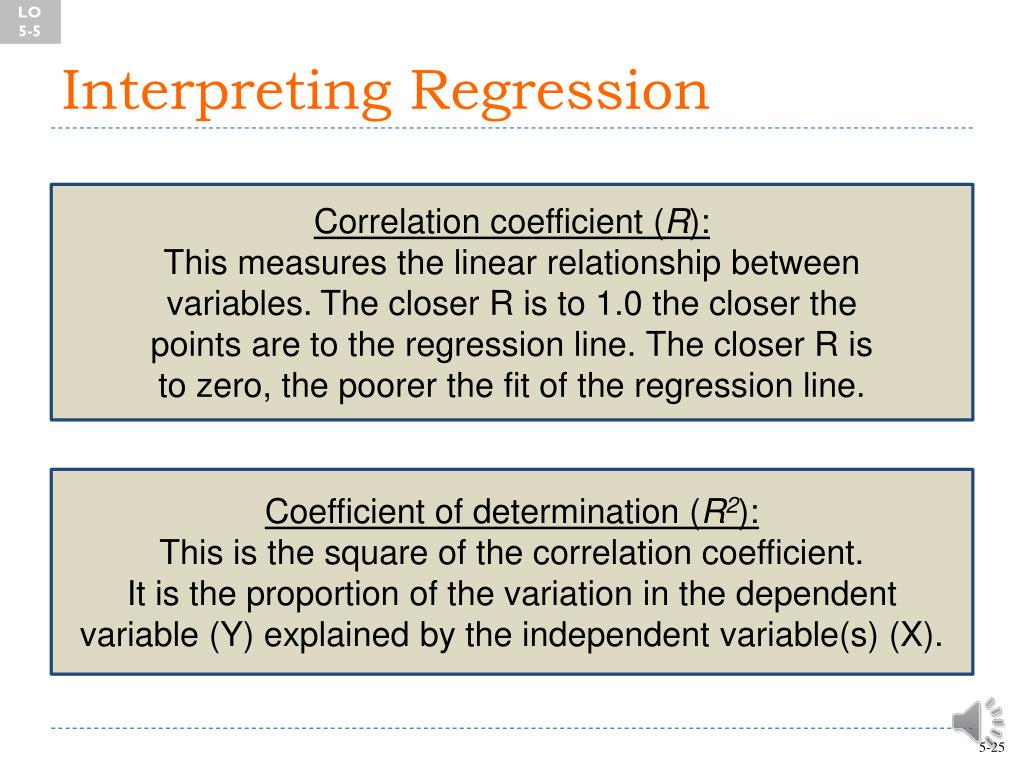 LO
5-5

Interpreting Regression

Correlation coefficient ($R$):
This measures the linear relationship between variables. The closer R is to 1.0 the closer the points are to the regression line. The closer R is to zero, the poorer the fit of the regression line.

Coefficient of determination ($R^2$):
This is the square of the correlation coefficient.
It is the proportion of the variation in the dependent variable (Y) explained by the independent variable(s) (X).

5-25